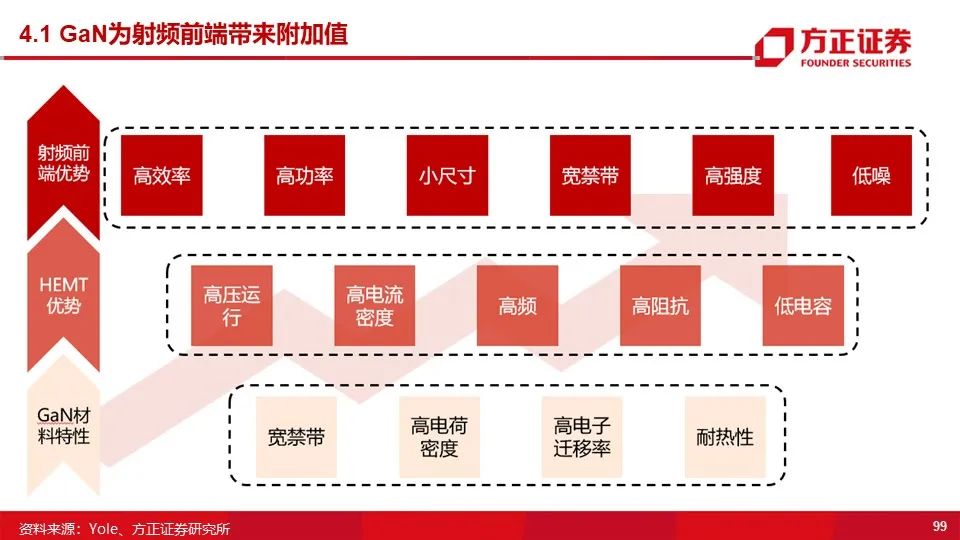 4.1 GaN为射频前端带来附加值

方正证券
FOUNDER SECURITIES

射频前端优势

高效率

高功率

小尺寸

宽禁带

高强度

低噪

HEMT优势

高压运行

高电流密度

高频

高阻抗

低电容

GaN材料特性

宽禁带

高电荷密度

高电子迁移率

耐热性

资料来源：Yole、方正证券研究所

99